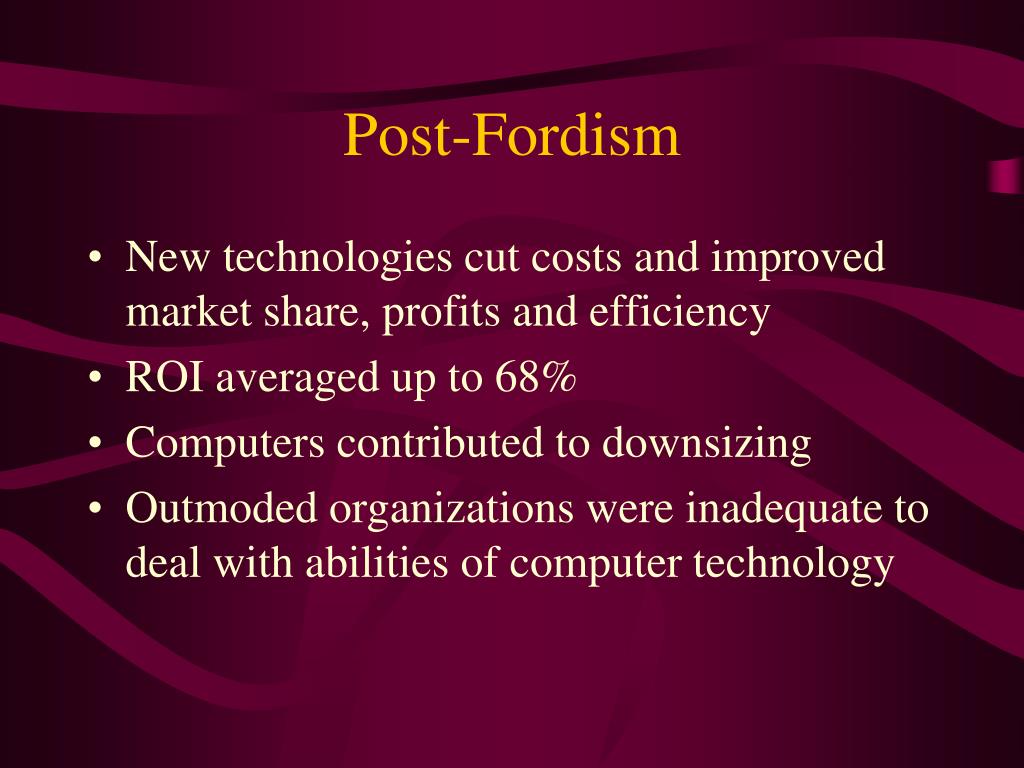 Post-Fordism

• New technologies cut costs and improved market share, profits and efficiency
• ROI averaged up to 68%
• Computers contributed to downsizing
• Outmoded organizations were inadequate to deal with abilities of computer technology